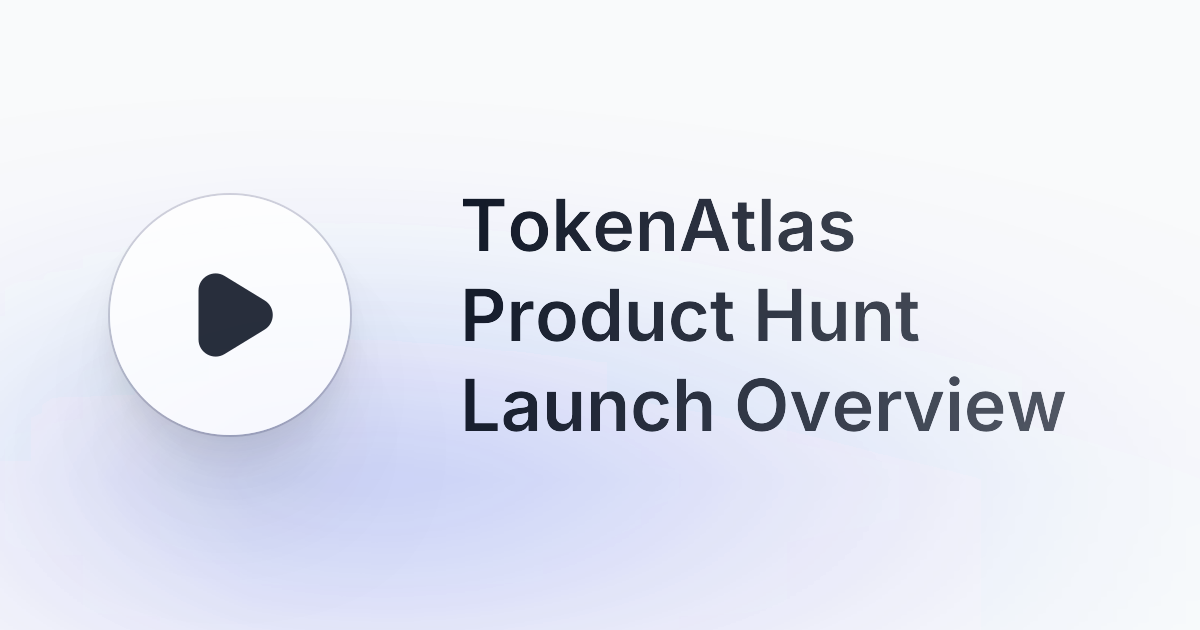 TokenAtlas Product Hunt Launch Overview